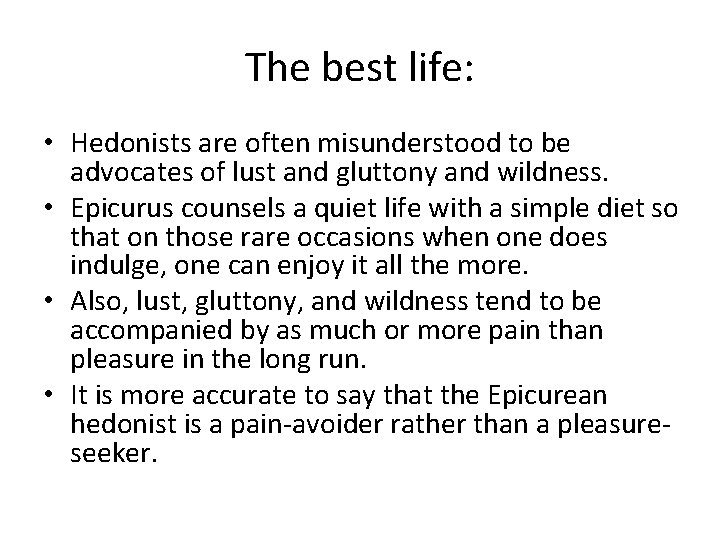 The best life:

• Hedonists are often misunderstood to be advocates of lust and gluttony and wildness.
• Epicurus counsels a quiet life with a simple diet so that on those rare occasions when one does indulge, one can enjoy it all the more.
• Also, lust, gluttony, and wildness tend to be accompanied by as much or more pain than pleasure in the long run.
• It is more accurate to say that the Epicurean hedonist is a pain-avoider rather than a pleasure-seeker.